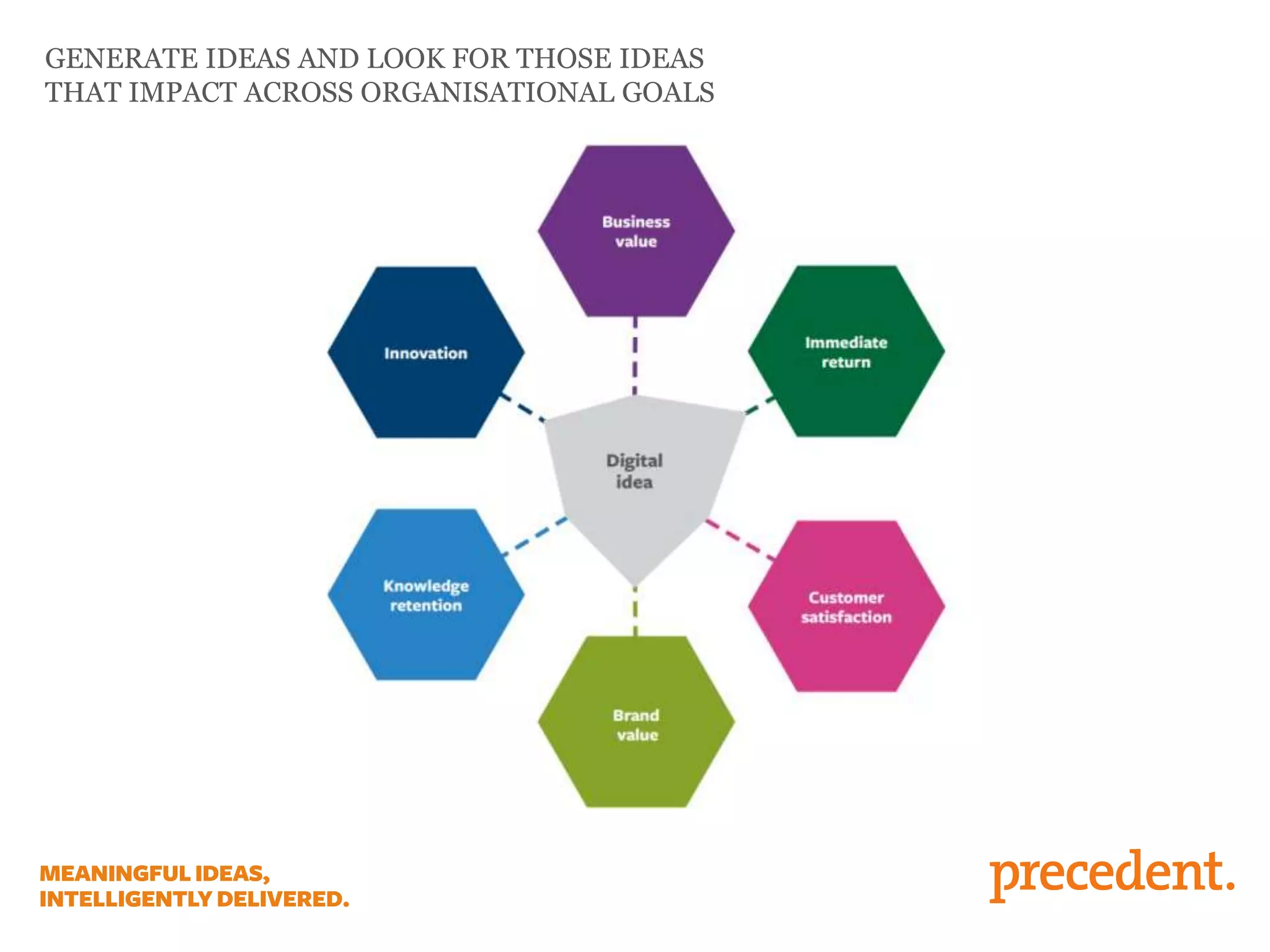 GENERATE IDEAS AND LOOK FOR THOSE IDEAS THAT IMPACT ACROSS ORGANISATIONAL GOALS

Business value

Innovation

Immediate return

Digital idea

Knowledge retention

Customer satisfaction

Brand value

MEANINGFUL IDEAS, INTELLIGENTLY DELIVERED.

precedent.